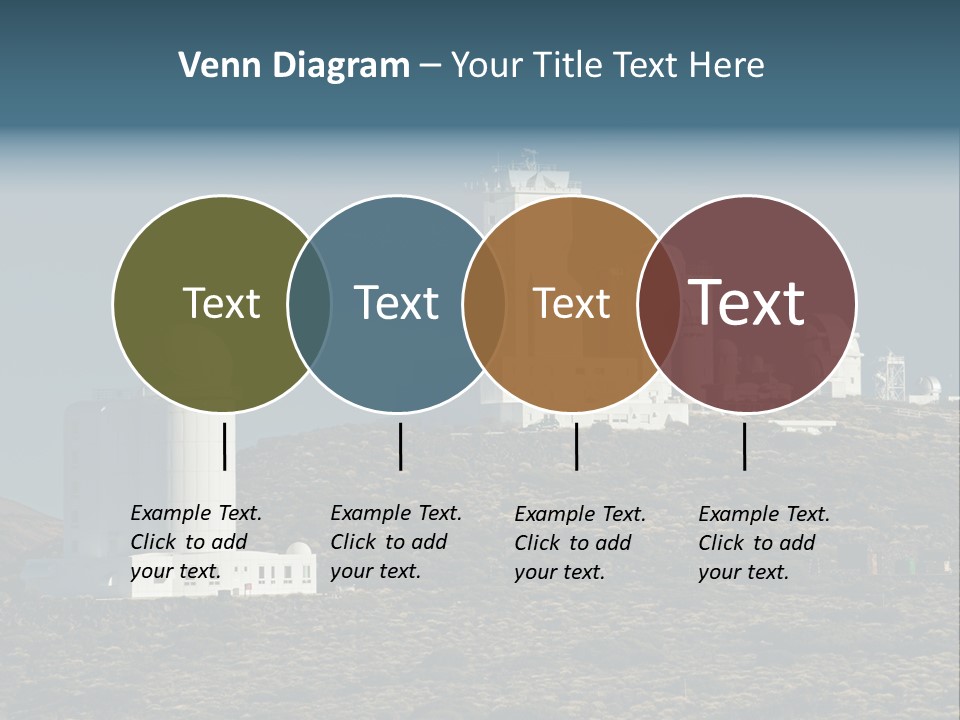 Venn Diagram – Your Title Text Here

Text

Text

Text

Text

Example Text. Click to add your text.

Example Text. Click to add your text.

Example Text. Click to add your text.

Example Text. Click to add your text.